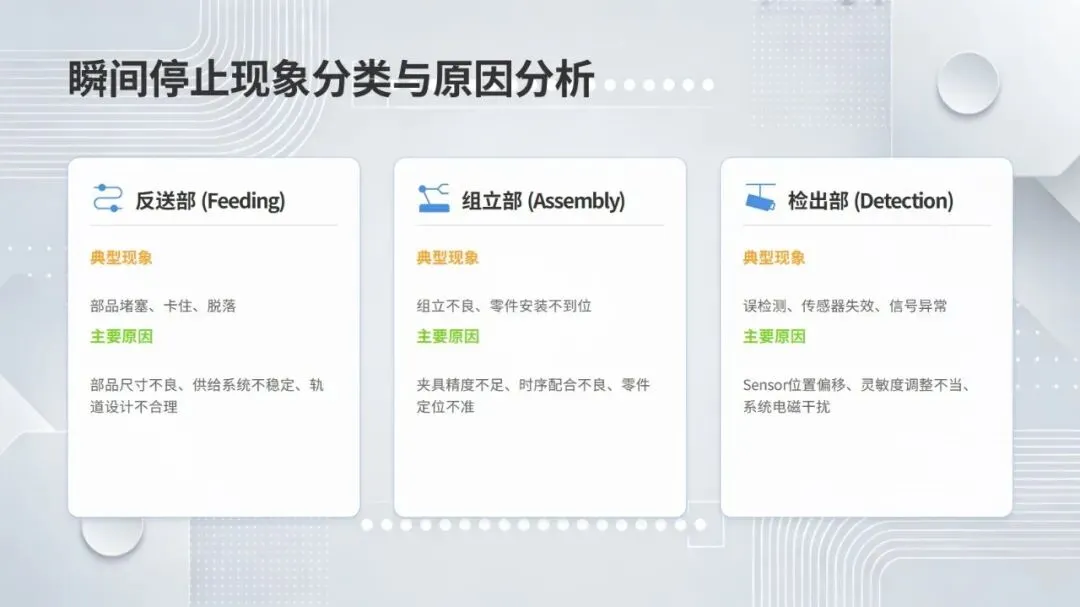 瞬间停止现象分类与原因分析

反送部 (Feeding)

典型现象

部品堵塞、卡住、脱落

主要原因

部品尺寸不良、供给系统不稳定、轨道设计不合理

组立部 (Assembly)

典型现象

组立不良、零件安装不到位

主要原因

夹具精度不足、时序配合不良、零件定位不准

检出部 (Detection)

典型现象

误检测、传感器失效、信号异常

主要原因

Sensor位置偏移、灵敏度调整不当、系统电磁干扰